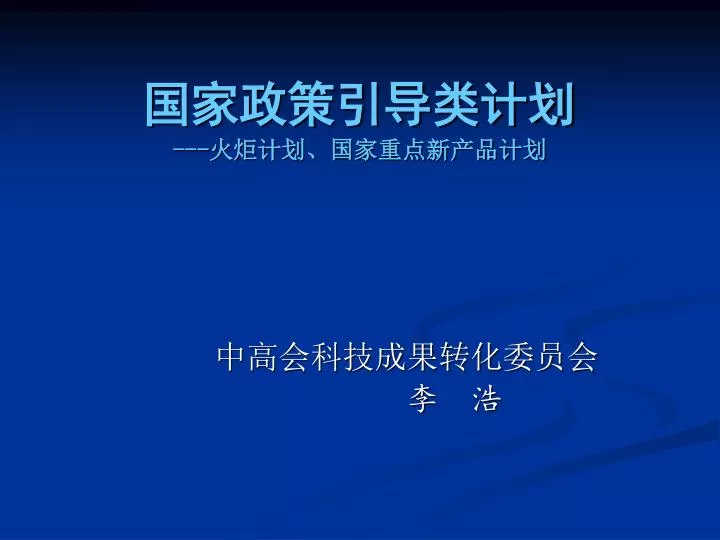 国家政策引导类计划
---火炬计划、国家重点新产品计划

中高会科技成果转化委员会
李　浩